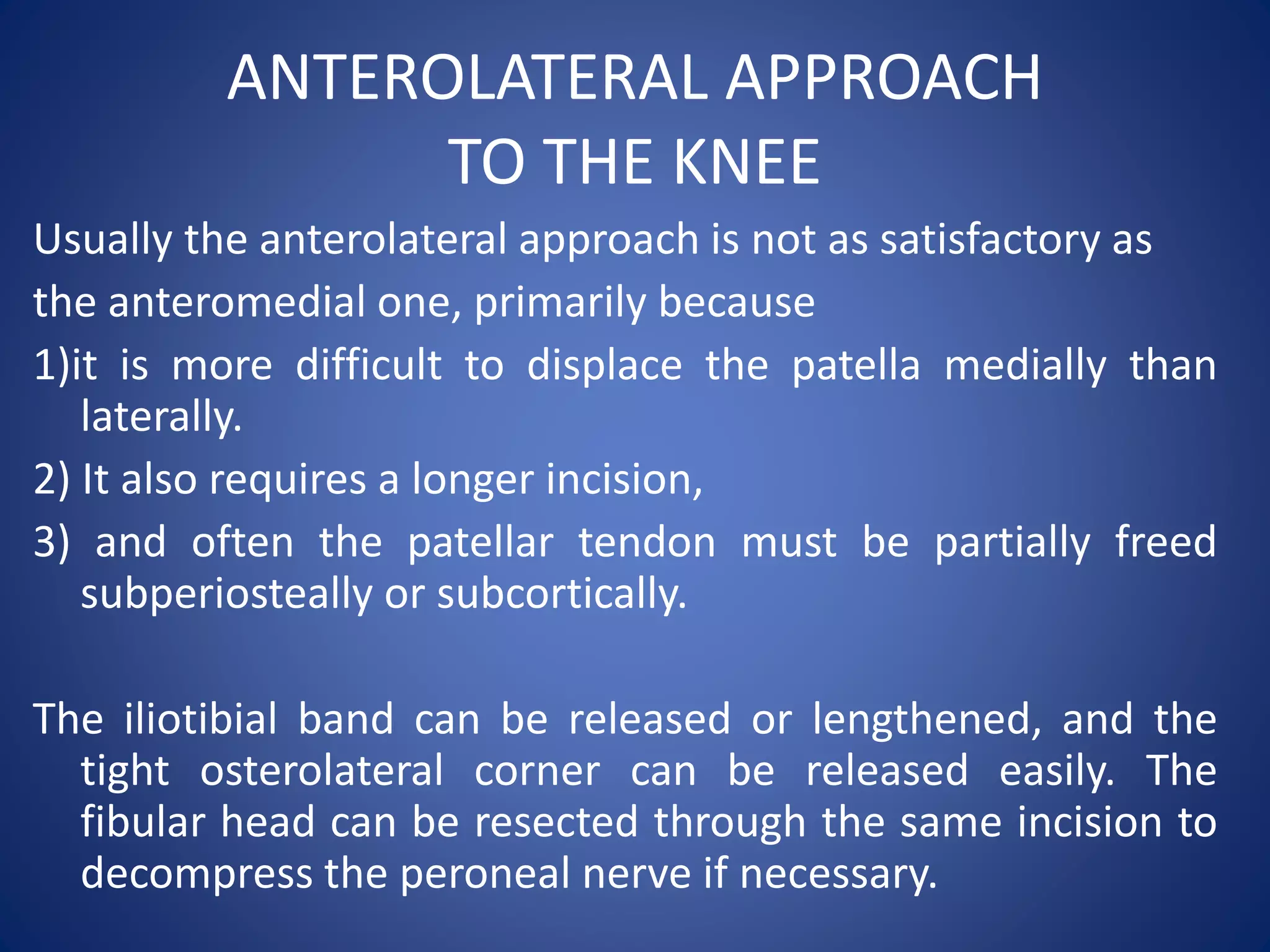 ANTEROLATERAL APPROACH TO THE KNEE

Usually the anterolateral approach is not as satisfactory as the anteromedial one, primarily because

1)it is more difficult to displace the patella medially than laterally.

2) It also requires a longer incision,

3) and often the patellar tendon must be partially freed subperiosteally or subcortically.

The iliotibial band can be released or lengthened, and the tight osterolateral corner can be released easily. The fibular head can be resected through the same incision to decompress the peroneal nerve if necessary.